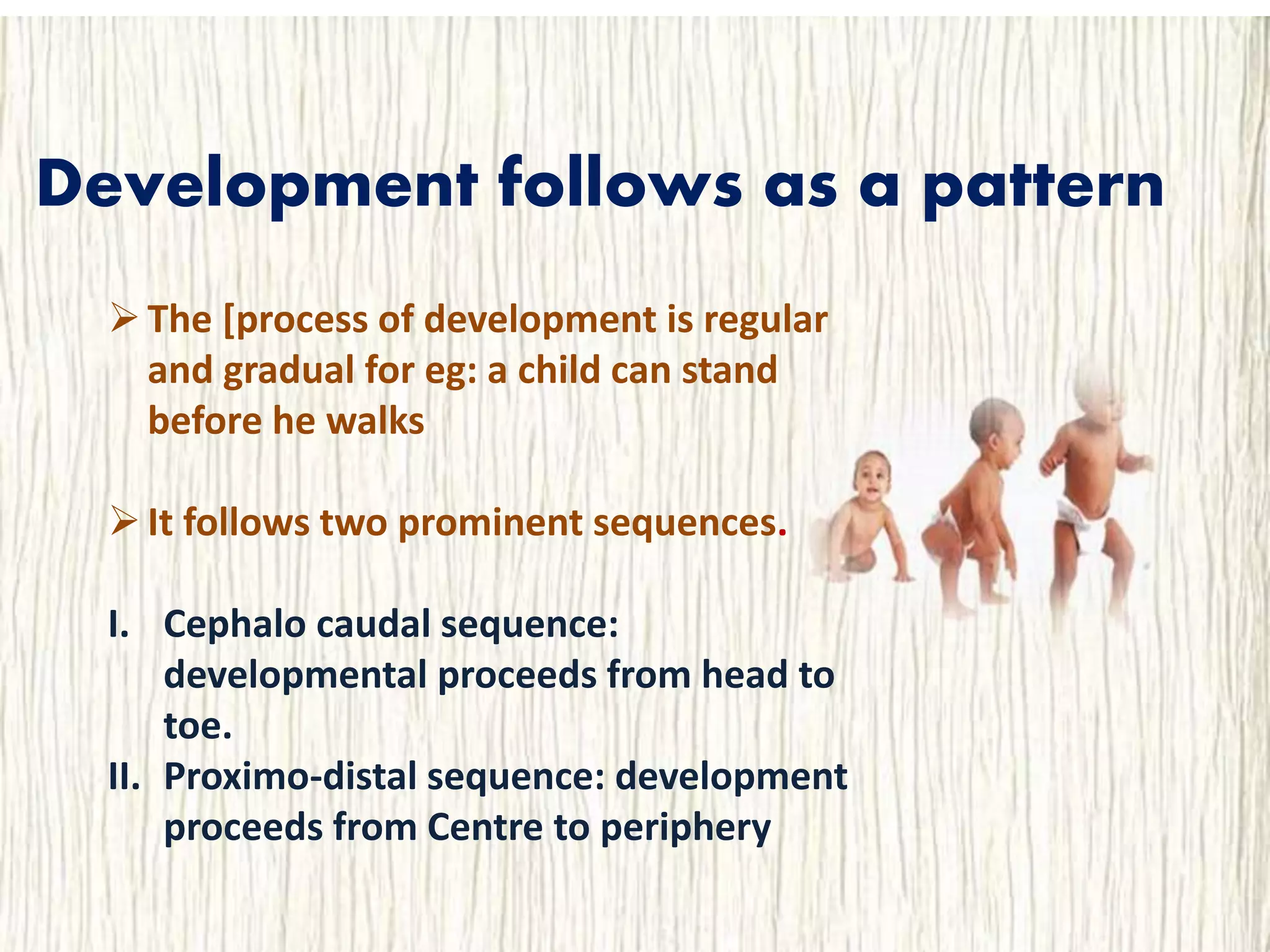 Development follows as a pattern

➢ The [process of development is regular and gradual for eg: a child can stand before he walks

➢ It follows two prominent sequences.

I. Cephalo caudal sequence: developmental proceeds from head to toe.
II. Proximo-distal sequence: development proceeds from Centre to periphery